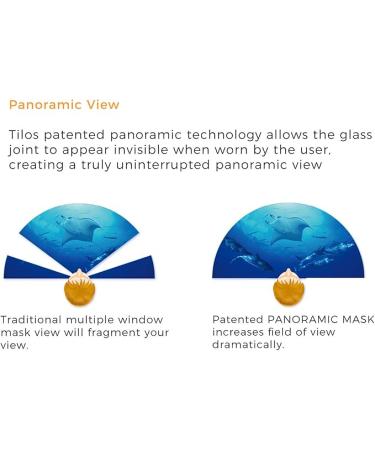 Panoramic View

Tilos patented panoramic technology allows the glass joint to appear invisible when worn by the user, creating a truly uninterrupted panoramic view

Traditional multiple window mask view will fragment your view.

Patented PANORAMIC MASK increases field of view dramatically.